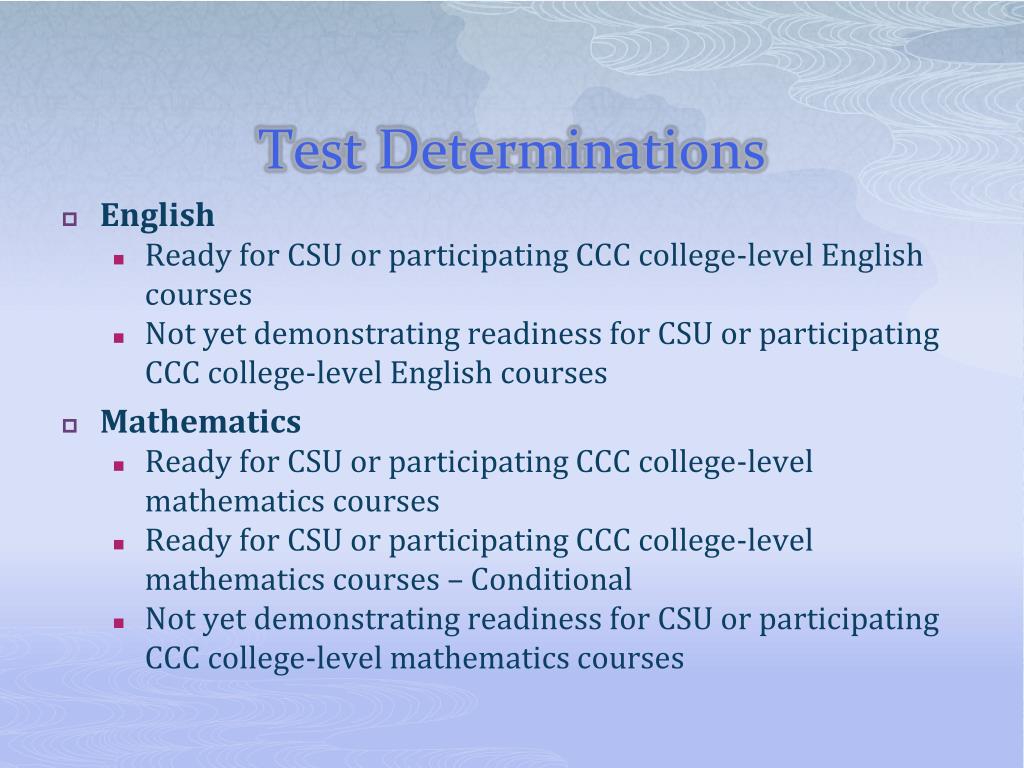 Test Determinations

English

Ready for CSU or participating CCC college-level English courses

Not yet demonstrating readiness for CSU or participating CCC college-level English courses

Mathematics

Ready for CSU or participating CCC college-level mathematics courses

Ready for CSU or participating CCC college-level mathematics courses – Conditional

Not yet demonstrating readiness for CSU or participating CCC college-level mathematics courses